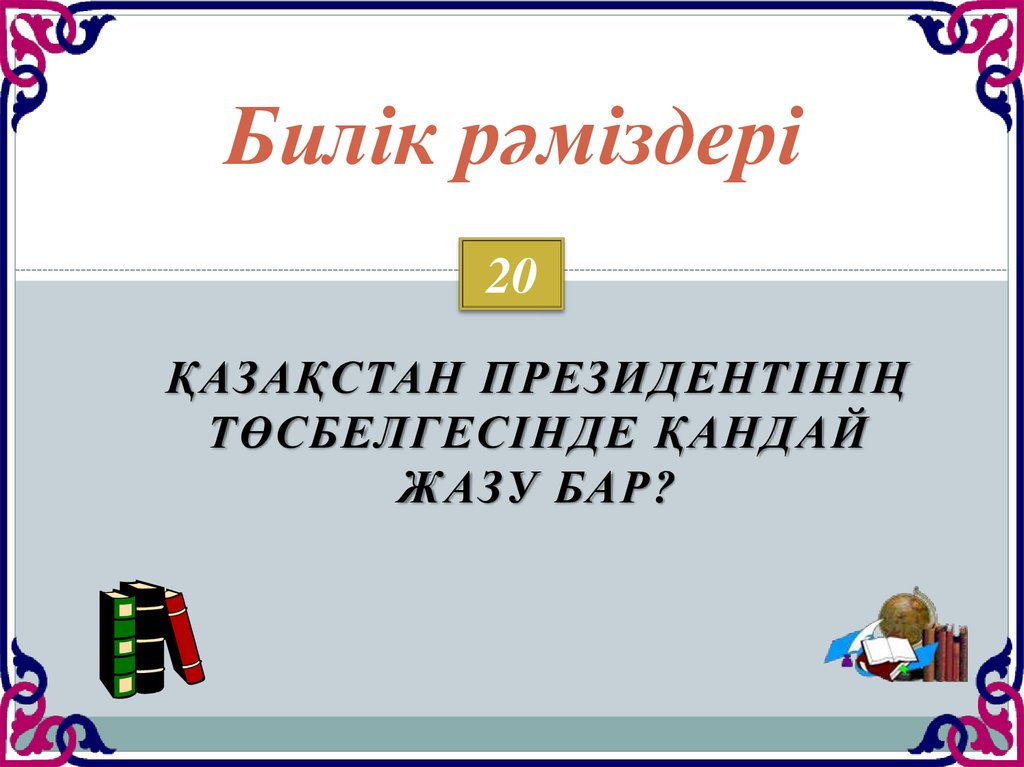 Билік рәміздері

20

ҚАЗАҚСТАН ПРЕЗИДЕНТІНІҢ ТӨСБЕЛГЕСІНДЕ ҚАНДАЙ ЖАЗУ БАР?